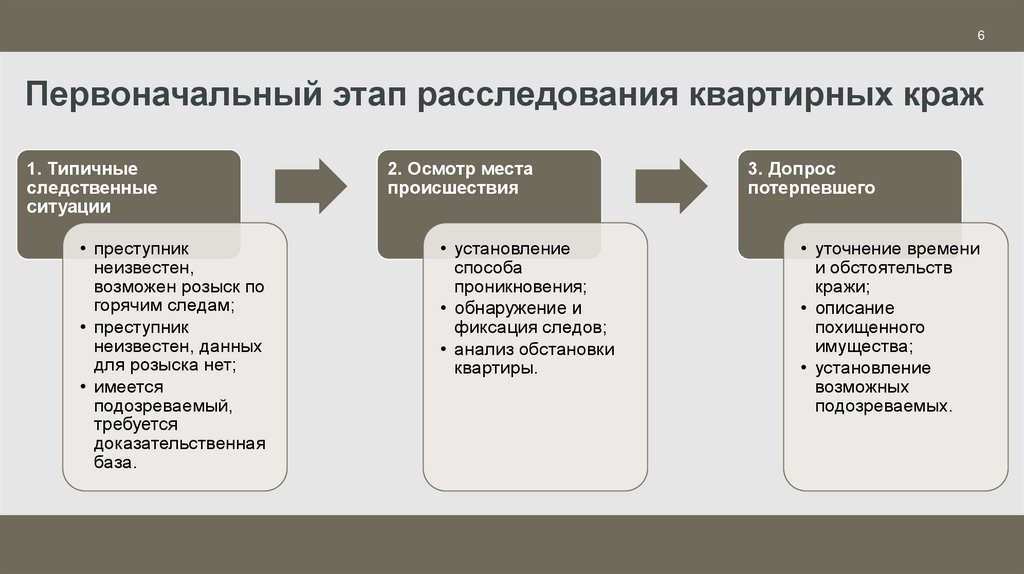 6

Первоначальный этап расследования квартирных краж

1. Типичные следственные ситуации

• преступник неизвестен, возможен розыск по горячим следам;
• преступник неизвестен, данных для розыска нет;
• имеется подозреваемый, требуется доказательственная база.

2. Осмотр места происшествия

• установление способа проникновения;
• обнаружение и фиксация следов;
• анализ обстановки квартиры.

3. Допрос потерпевшего

• уточнение времени и обстоятельств кражи;
• описание похищенного имущества;
• установление возможных подозреваемых.